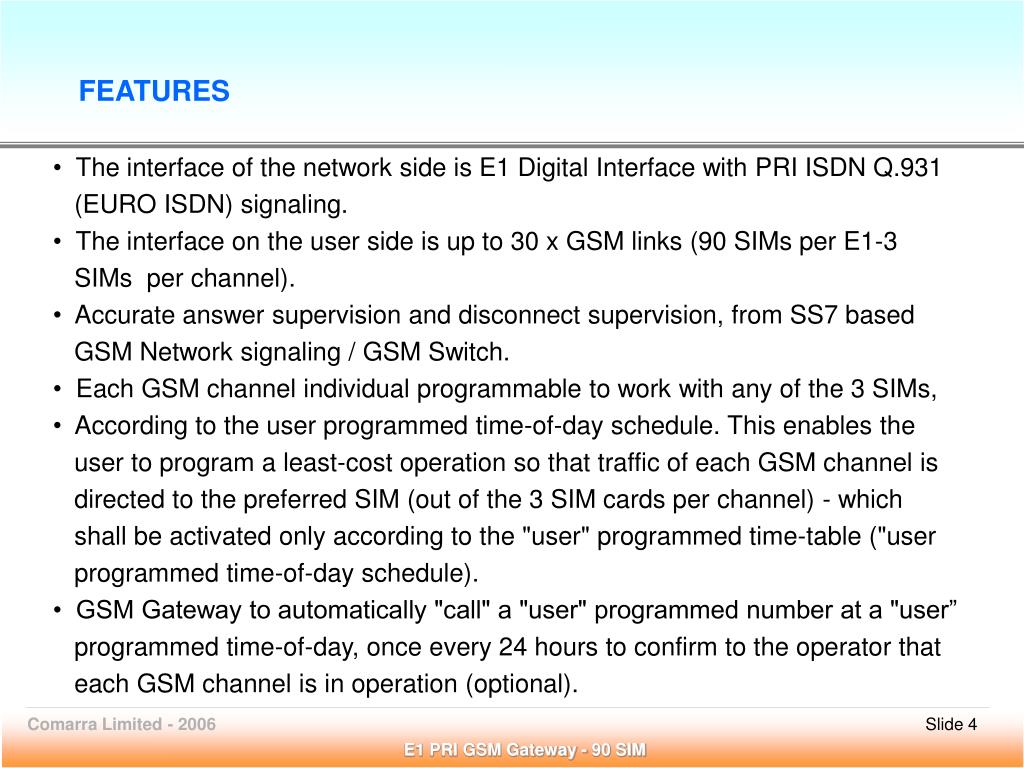 FEATURES

• The interface of the network side is E1 Digital Interface with PRI ISDN Q.931 (EURO ISDN) signaling.

• The interface on the user side is up to 30 x GSM links (90 SIMs per E1-3 SIMs per channel).

• Accurate answer supervision and disconnect supervision, from SS7 based GSM Network signaling / GSM Switch.

• Each GSM channel individual programmable to work with any of the 3 SIMs,

• According to the user programmed time-of-day schedule. This enables the user to program a least-cost operation so that traffic of each GSM channel is directed to the preferred SIM (out of the 3 SIM cards per channel) - which shall be activated only according to the "user" programmed time-table ("user programmed time-of-day schedule).

• GSM Gateway to automatically "call" a "user" programmed number at a "user” programmed time-of-day, once every 24 hours to confirm to the operator that each GSM channel is in operation (optional).

Comarra Limited - 2006

Slide 4

E1 PRI GSM Gateway - 90 SIM